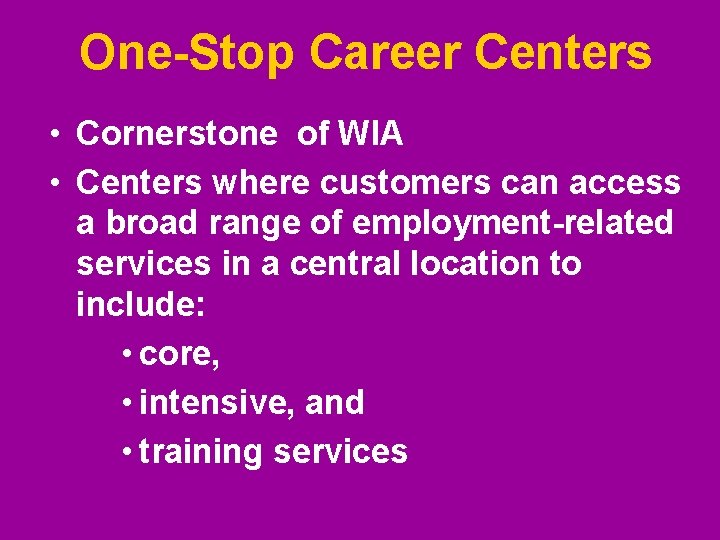 One-Stop Career Centers

• Cornerstone of WIA
• Centers where customers can access a broad range of employment-related services in a central location to include:
  • core,
  • intensive, and
  • training services